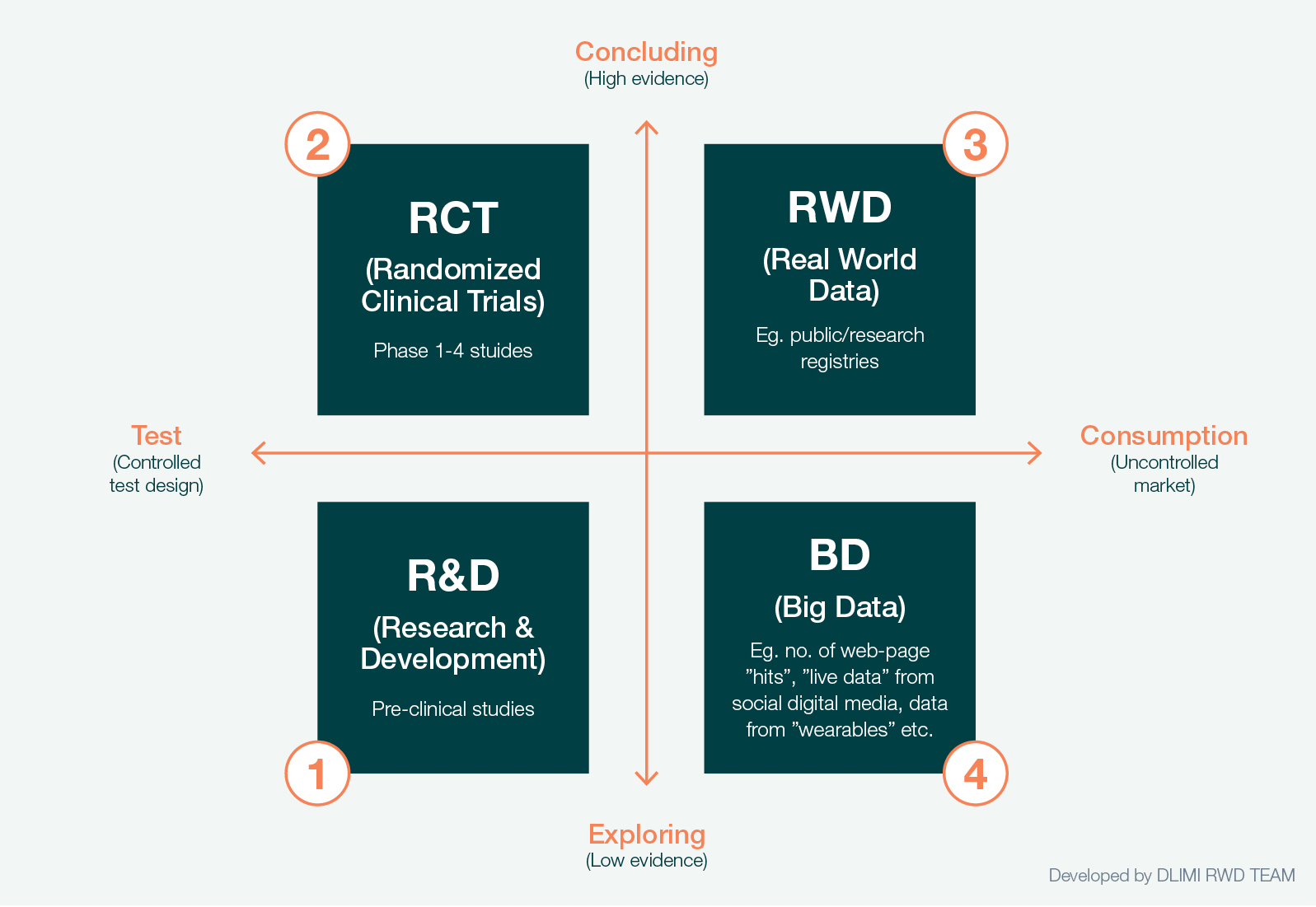 Concluding
(High evidence)

2

RCT

(Randomized Clinical Trials)

Phase 1-4 stuides

3

RWD

(Real World Data)

Eg. public/research registries

Test
(Controlled test design)

Consumption
(Uncontrolled market)

R&D

(Research & Development)

Pre-clinical studies

1

BD

(Big Data)

Eg. no. of web-page ”hits”, ”live data” from social digital media, data from ”wearables” etc.

4

Exploring
(Low evidence)

Developed by DLIMI RWD TEAM